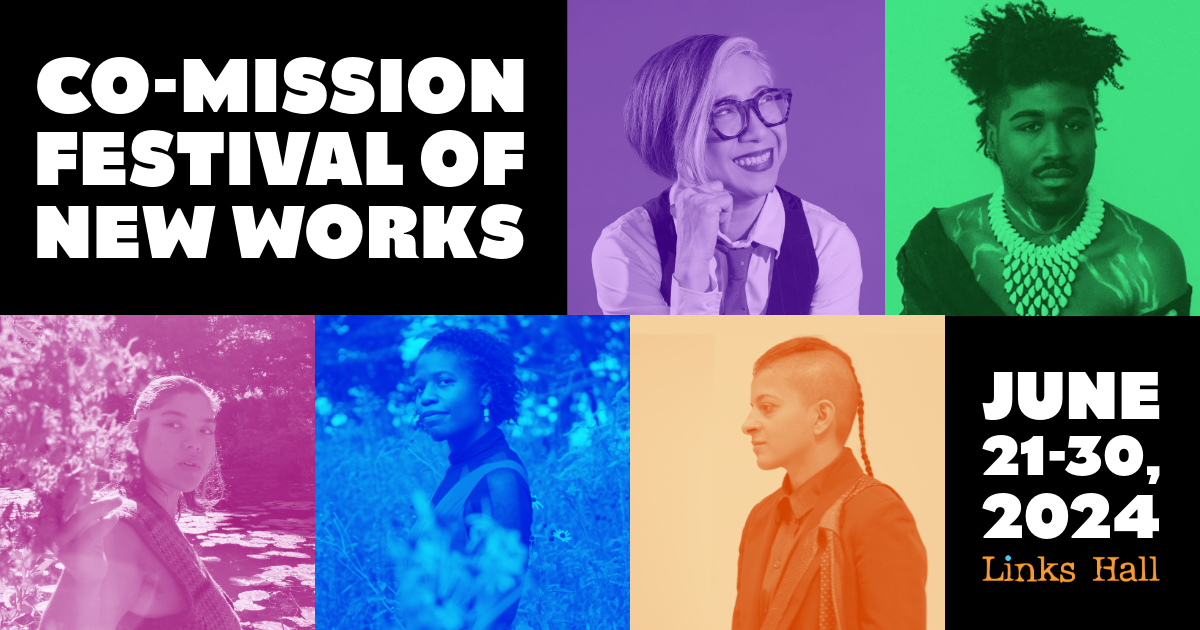 CO-MISSION FESTIVAL OF NEW WORKS

JUNE 21-30, 2024

Links Hall